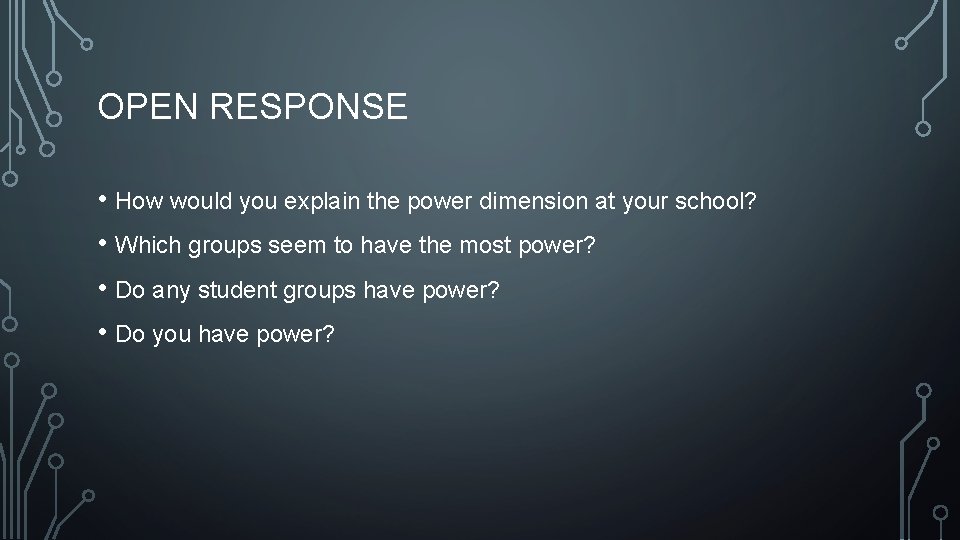 OPEN RESPONSE

• How would you explain the power dimension at your school?
• Which groups seem to have the most power?
• Do any student groups have power?
• Do you have power?